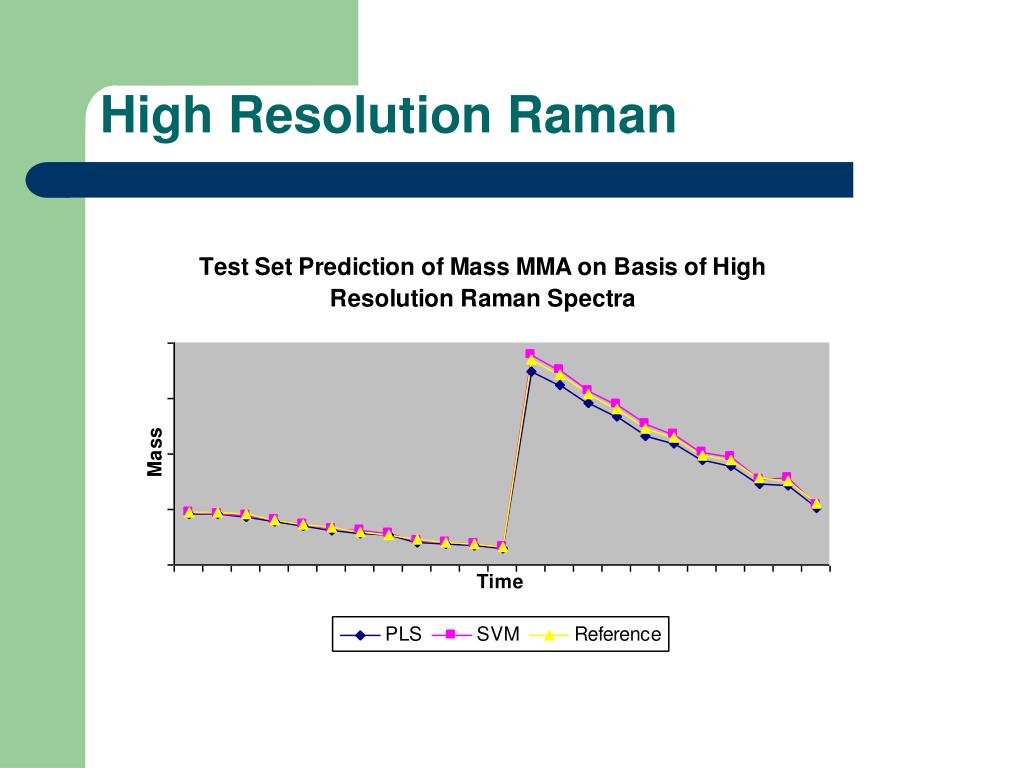 High Resolution Raman

Test Set Prediction of Mass MMA on Basis of High Resolution Raman Spectra

Mass

Time

PLS SVM Reference